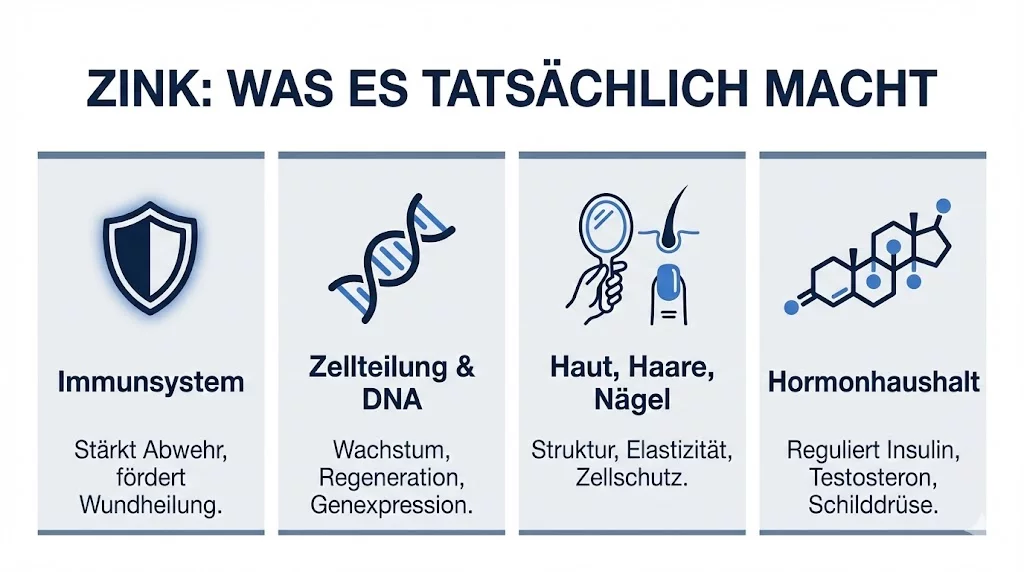 ZINK: WAS ES TATSÄCHLICH MACHT

Immunsystem

Stärkt Abwehr, fördert Wundheilung.

Zellteilung & DNA

Wachstum, Regeneration, Genexpression.

Haut, Haare, Nägel

Struktur, Elastizität, Zellschutz.

Hormonhaushalt

Reguliert Insulin, Testosteron, Schilddrüse.